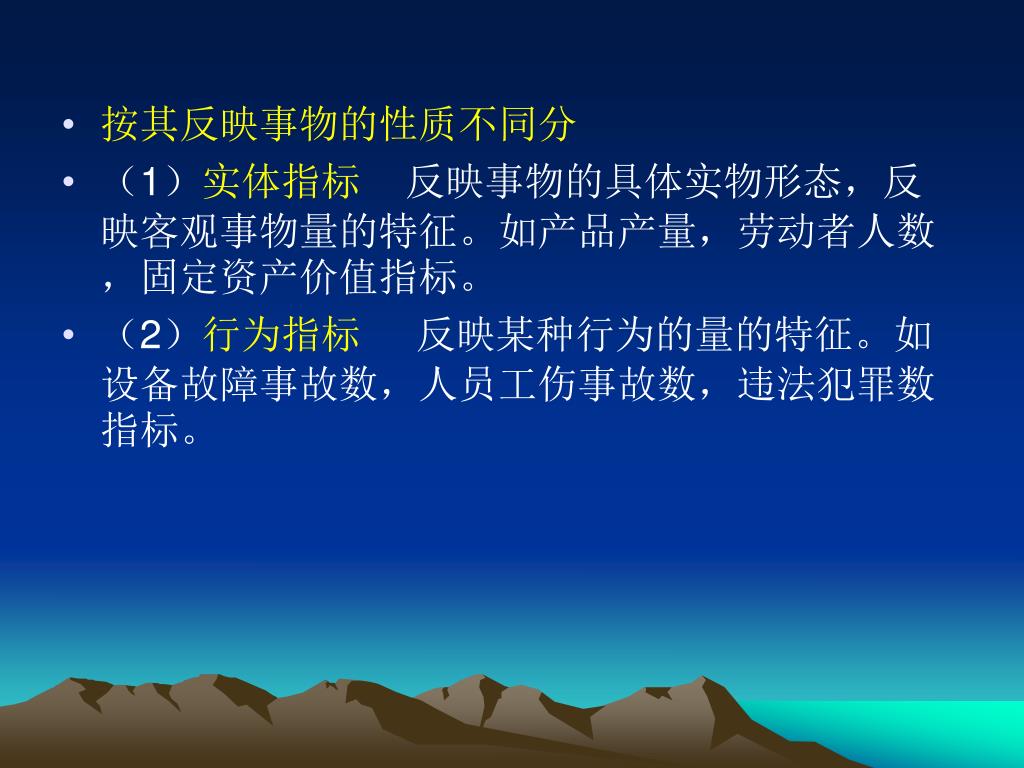 • 按其反映事物的性质不同分

• （1）实体指标　反映事物的具体实物形态，反映客观事物量的特征。如产品产量，劳动者人数，固定资产价值指标。

• （2）行为指标　反映某种行为的量的特征。如设备故障事故数，人员工伤事故数，违法犯罪数指标。